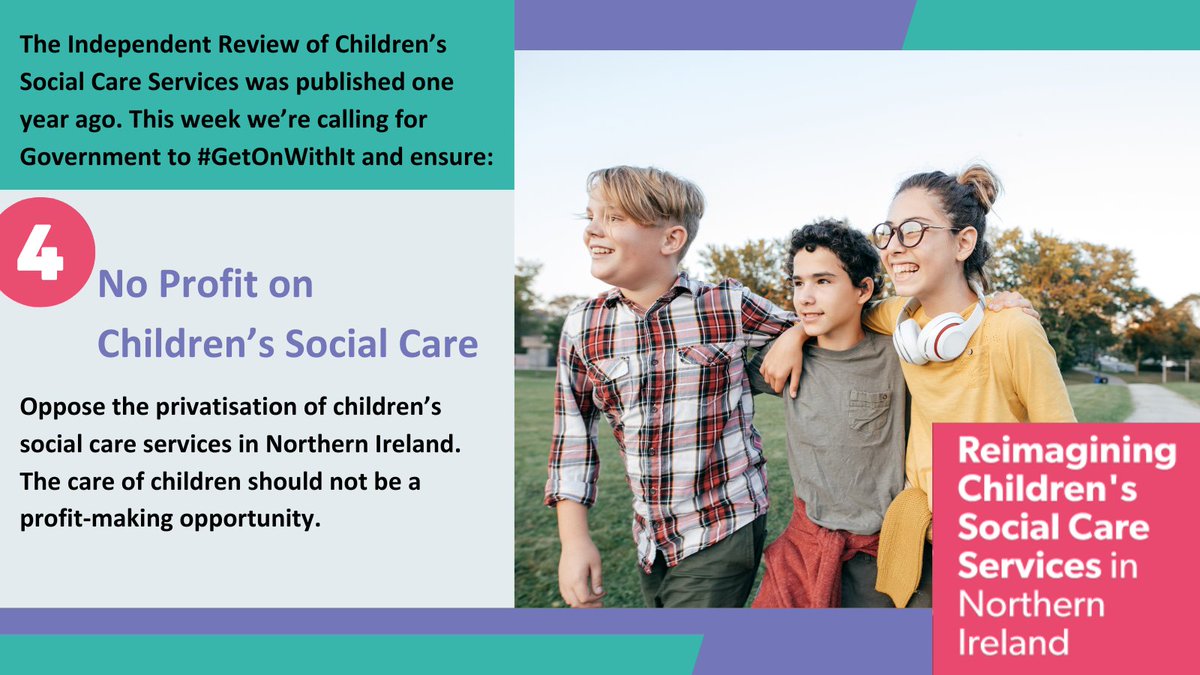 The Independent Review of Children's Social Care Services was published one year ago. This week we're calling for Government to #GetOnWithIt and ensure:

4

No Profit on Children's Social Care

Oppose the privatisation of children's social care services in Northern Ireland. The care of children should not be a profit-making opportunity.

Reimagining Children's Social Care Services in Northern Ireland